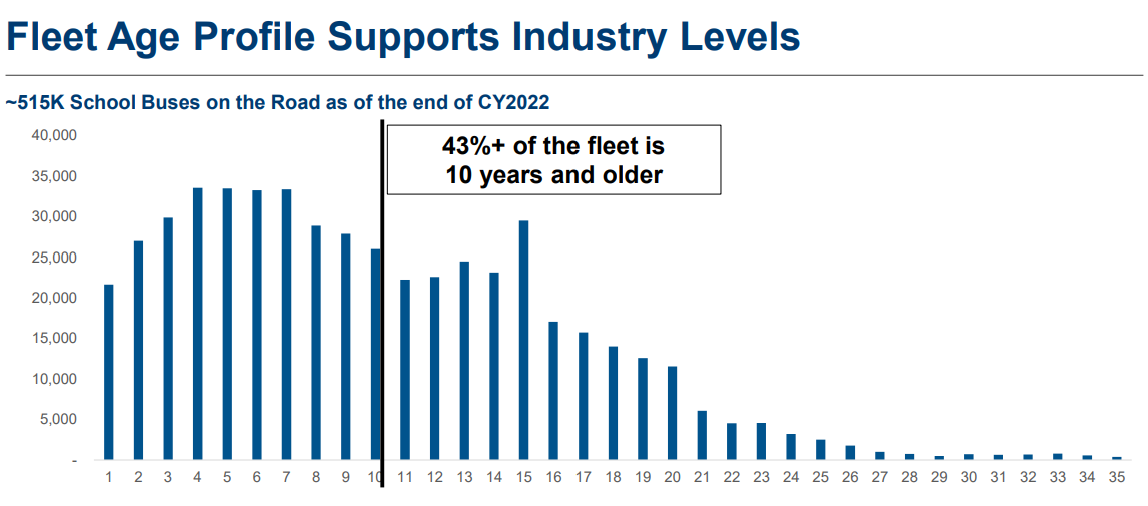 Fleet Age Profile Supports Industry Levels

~515K School Buses on the Road as of the end of CY2022

43%+ of the fleet is 10 years and older

40,000
35,000
30,000
25,000
20,000
15,000
10,000
5,000
-

1 2 3 4 5 6 7 8 9 10 11 12 13 14 15 16 17 18 19 20 21 22 23 24 25 26 27 28 29 30 31 32 33 34 35